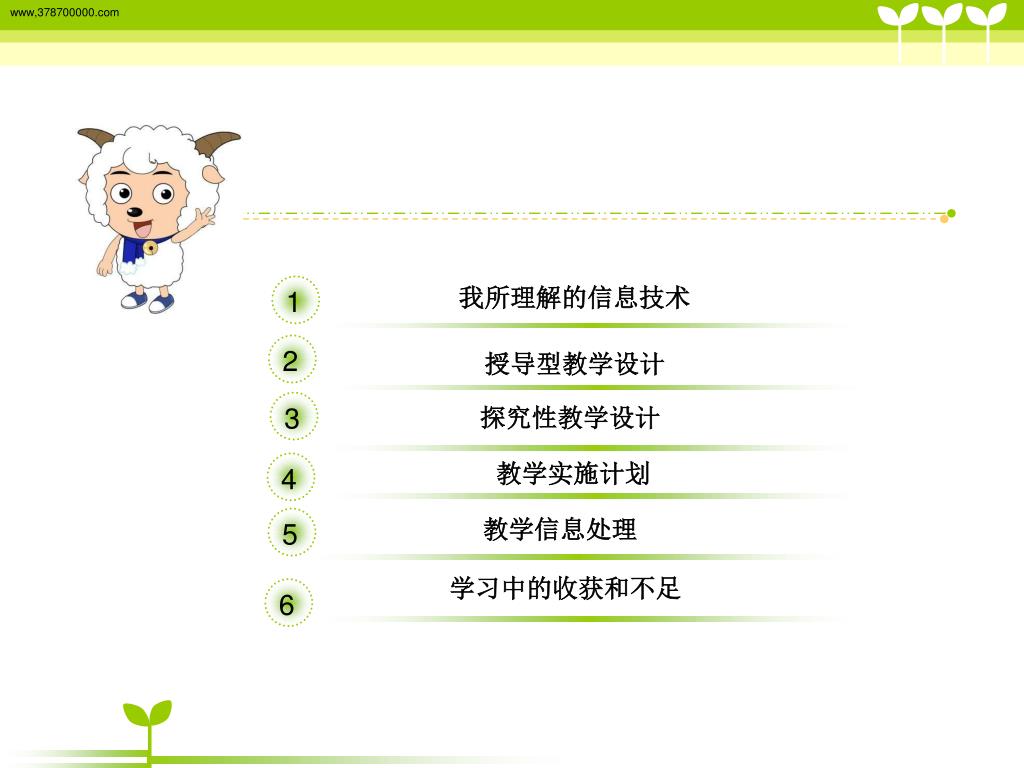 www.378700000.com

1 我所理解的信息技术

2 授导型教学设计

3 探究性教学设计

4 教学实施计划

5 教学信息处理

6 学习中的收获和不足